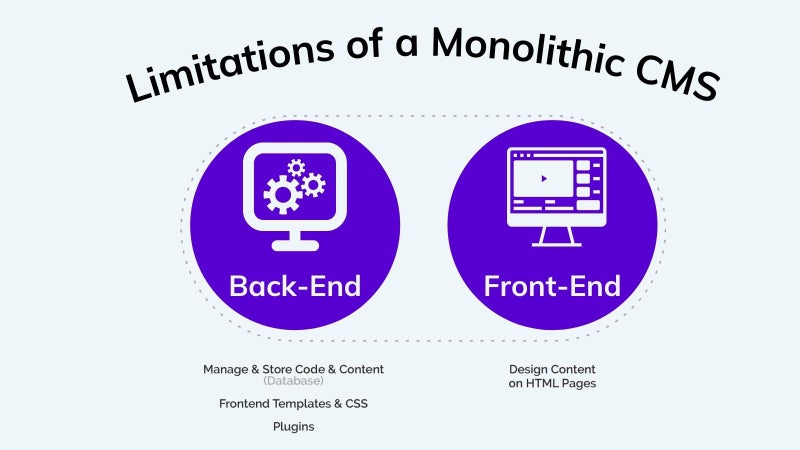 Limitations of a Monolithic CMS

Back-End

Front-End

Manage & Store Code & Content
(Database)

Frontend Templates & CSS

Plugins

Design Content
on HTML Pages